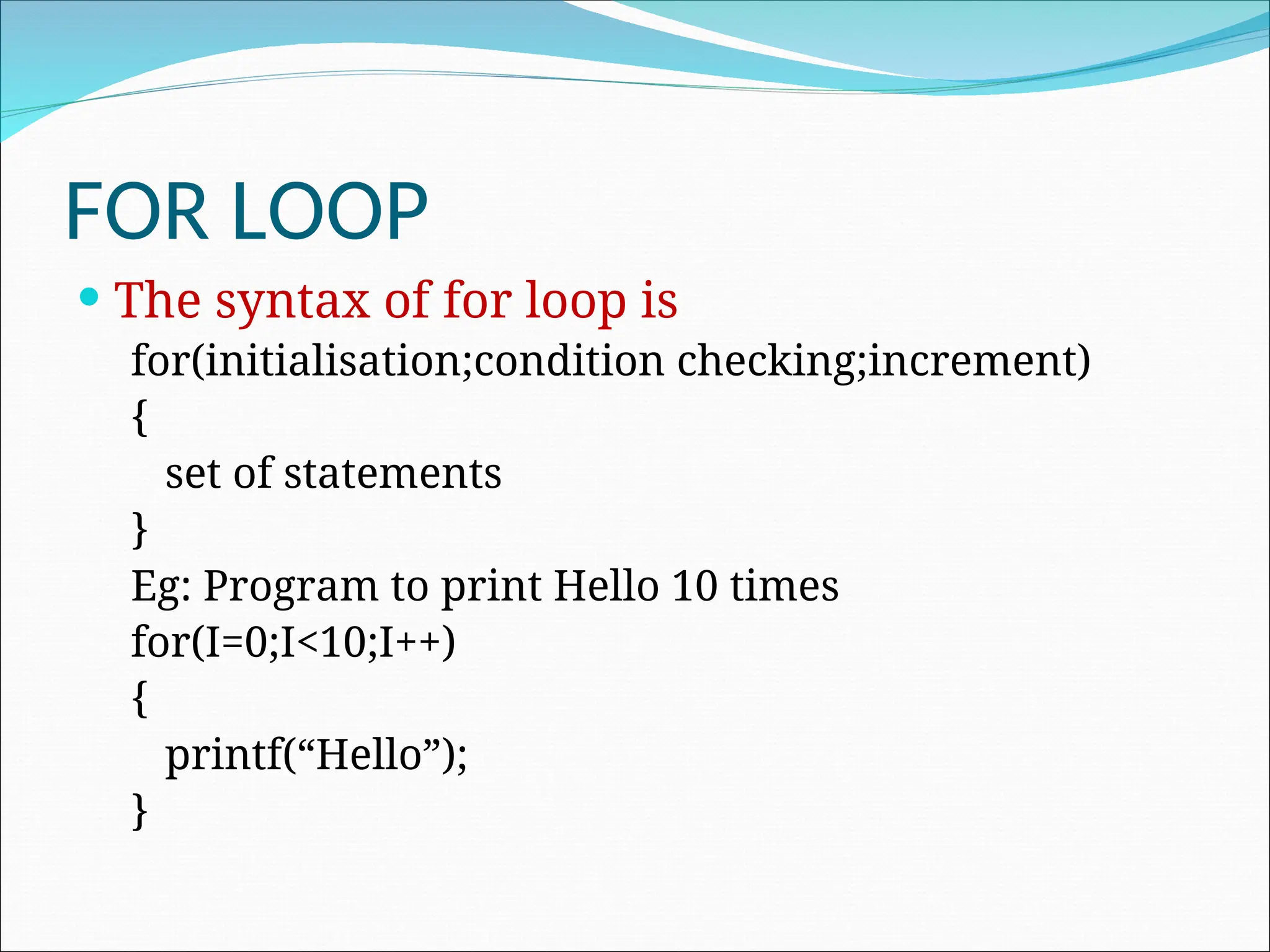 FOR LOOP

• The syntax of for loop is

for(initialisation;condition checking;increment)
{
set of statements
}
Eg: Program to print Hello 10 times
for(I=0;I<10;I++)
{
printf(“Hello”);
}